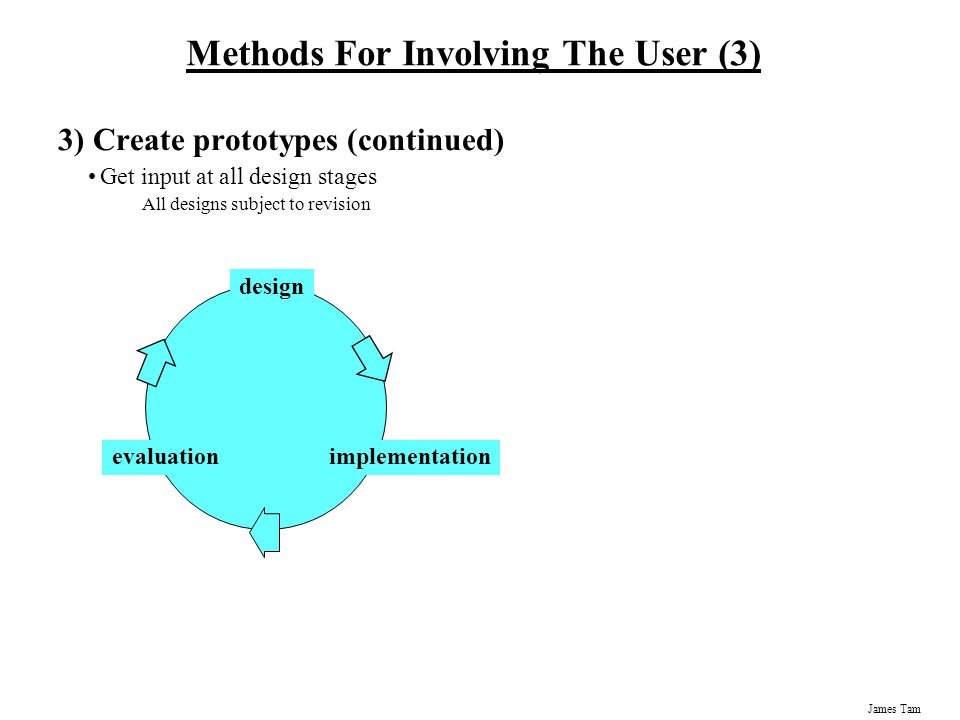 Methods For Involving The User (3)

3) Create prototypes (continued)

• Get input at all design stages

All designs subject to revision

design

evaluation

implementation

James Tam